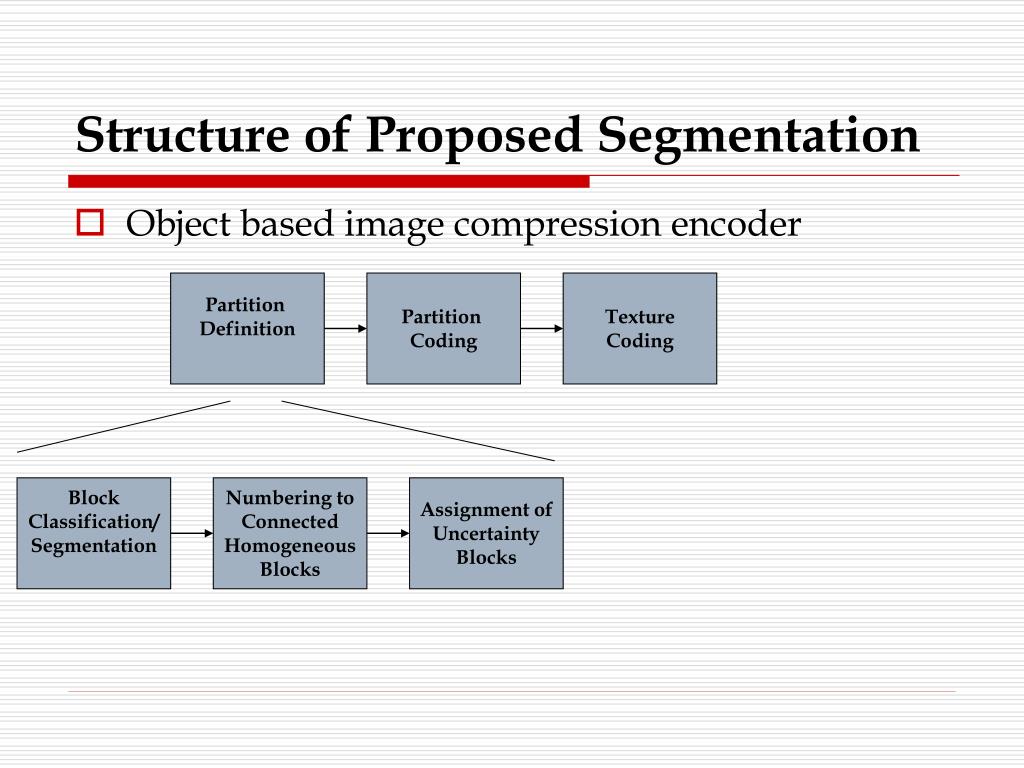 Structure of Proposed Segmentation

Object based image compression encoder

Partition Definition

Partition Coding

Texture Coding

Block Classification/ Segmentation

Numbering to Connected Homogeneous Blocks

Assignment of Uncertainty Blocks